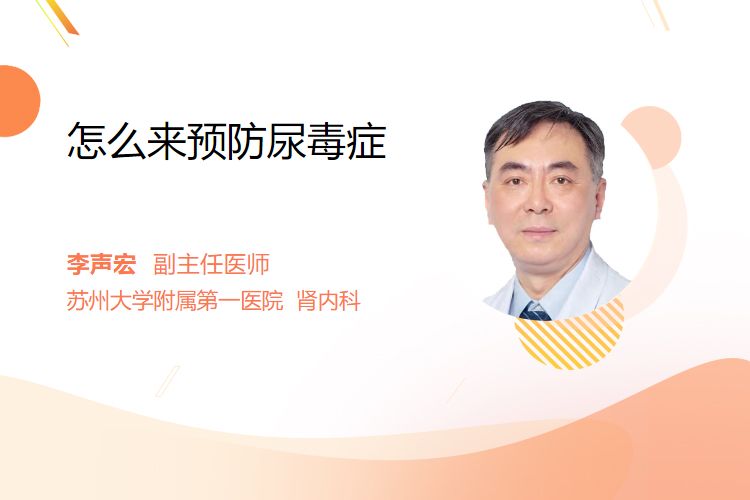 怎么来预防尿毒症

李声宏 副主任医师
苏州大学附属第一医院 肾内科